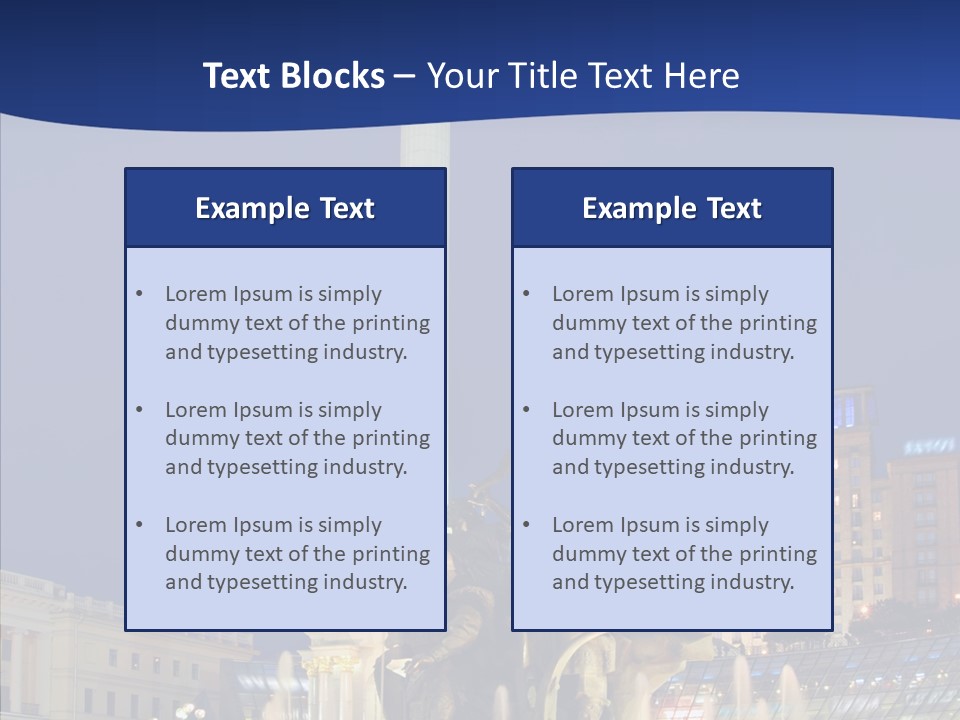 Text Blocks – Your Title Text Here

Example Text

• Lorem Ipsum is simply dummy text of the printing and typesetting industry.

• Lorem Ipsum is simply dummy text of the printing and typesetting industry.

• Lorem Ipsum is simply dummy text of the printing and typesetting industry.

Example Text

• Lorem Ipsum is simply dummy text of the printing and typesetting industry.

• Lorem Ipsum is simply dummy text of the printing and typesetting industry.

• Lorem Ipsum is simply dummy text of the printing and typesetting industry.